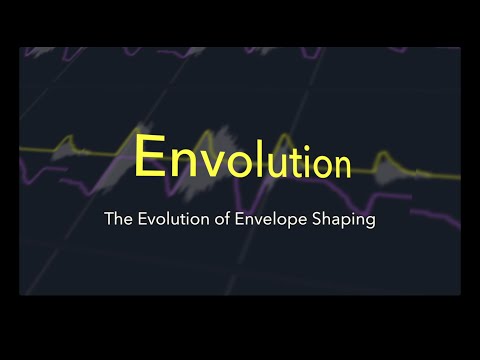 Envolution

The Evolution of Envelope Shaping